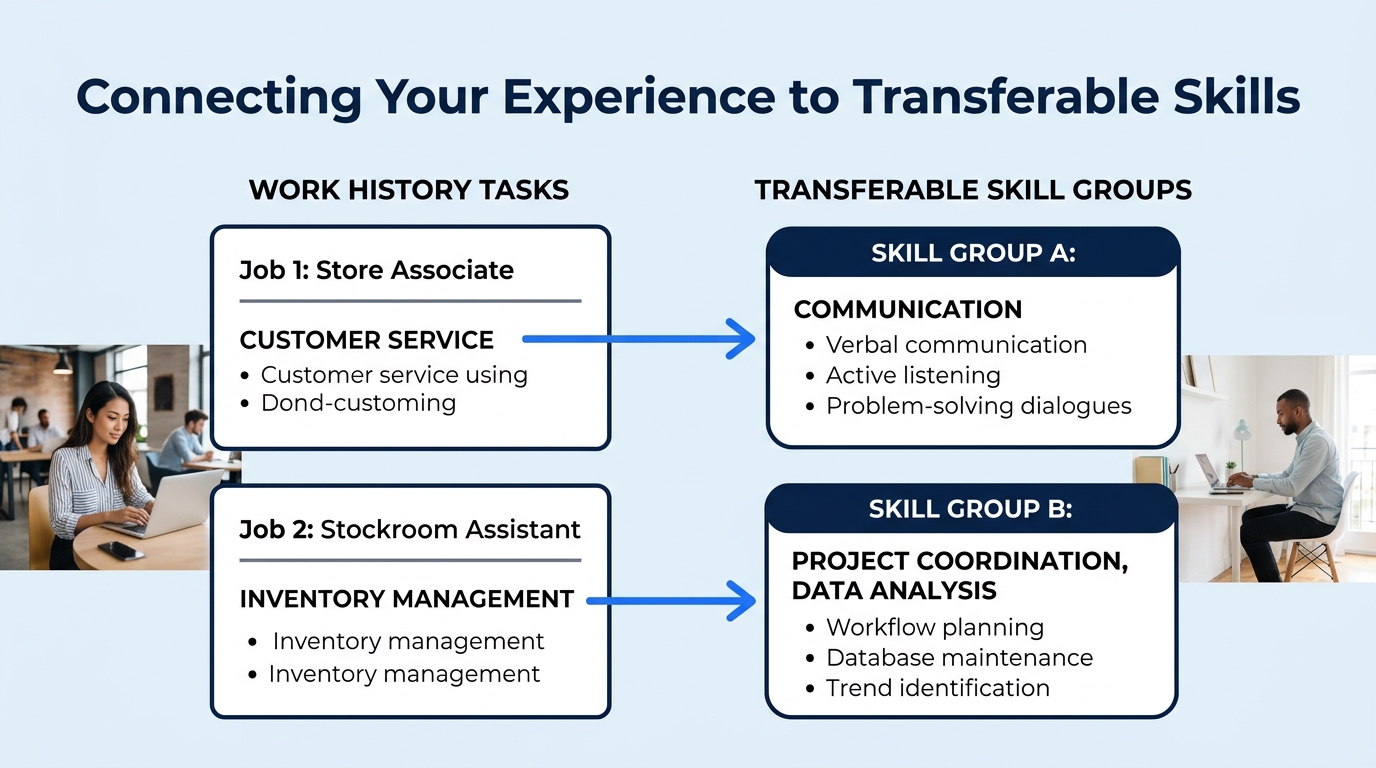 Connecting Your Experience to Transferable Skills

WORK HISTORY TASKS

Job 1: Store Associate

CUSTOMER SERVICE
• Customer service using
• Dond-customing

Job 2: Stockroom Assistant

INVENTORY MANAGEMENT
• Inventory management
• Inventory management

TRANSFERABLE SKILL GROUPS

SKILL GROUP A:

COMMUNICATION
• Verbal communication
• Active listening
• Problem-solving dialogues

SKILL GROUP B:

PROJECT COORDINATION, DATA ANALYSIS
• Workflow planning
• Database maintenance
• Trend identification